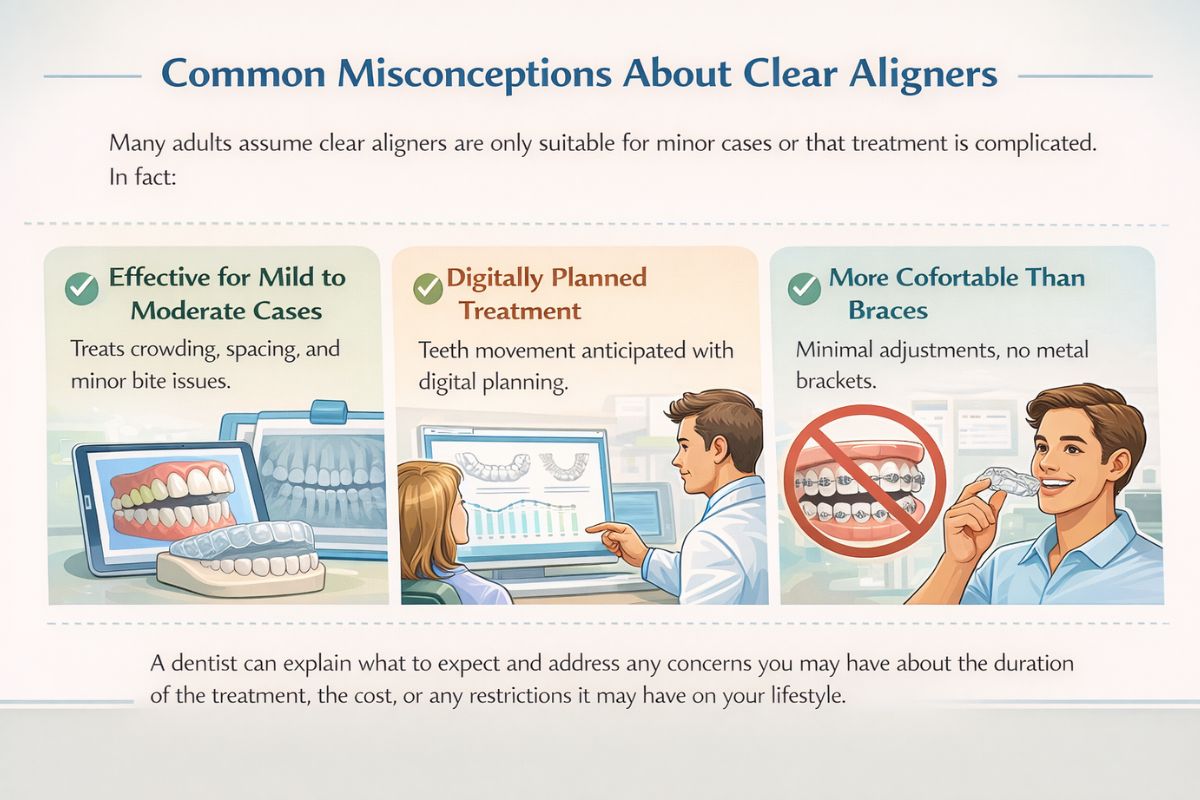 Common Misconceptions About Clear Aligners

Many adults assume clear aligners are only suitable for minor cases or that treatment is complicated. In fact:

Effective for Mild to Moderate Cases

Treats crowding, spacing, and minor bite issues.

Digitally Planned Treatment

Teeth movement anticipated with digital planning.

More Cofortable Than Braces

Minimal adjustments, no metal brackets.

A dentist can explain what to expect and address any concerns you may have about the duration of the treatment, the cost, or any restrictions it may have on your lifestyle.